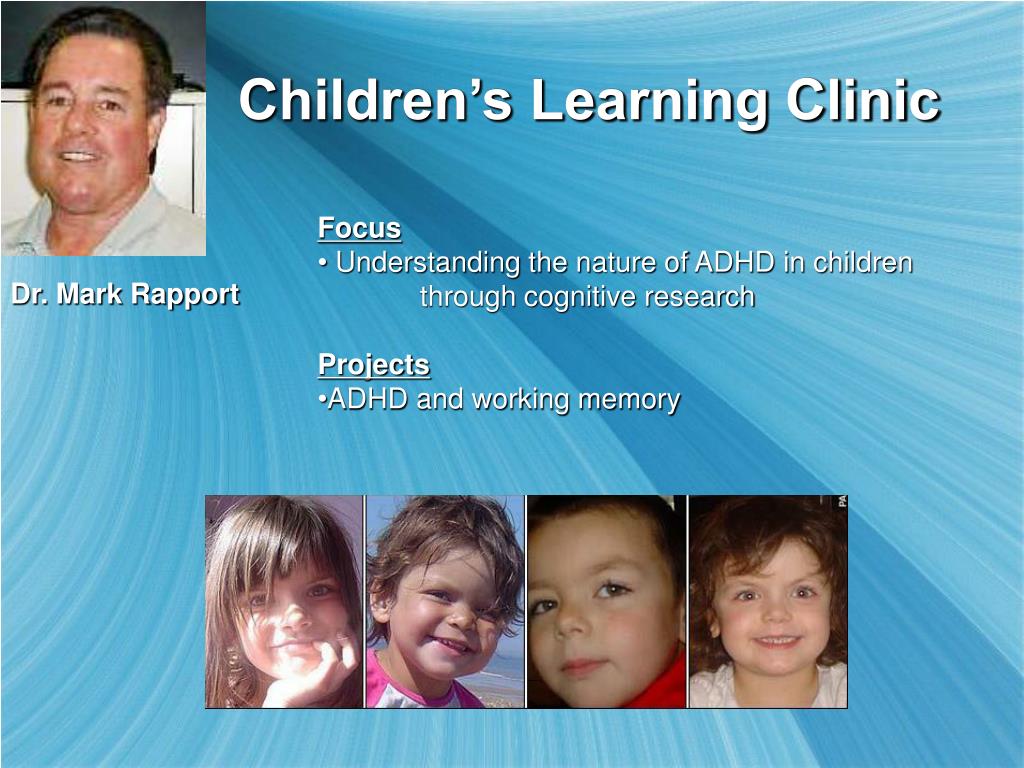 Children's Learning Clinic

Dr. Mark Rapport

Focus
• Understanding the nature of ADHD in children through cognitive research

Projects
•ADHD and working memory

PA